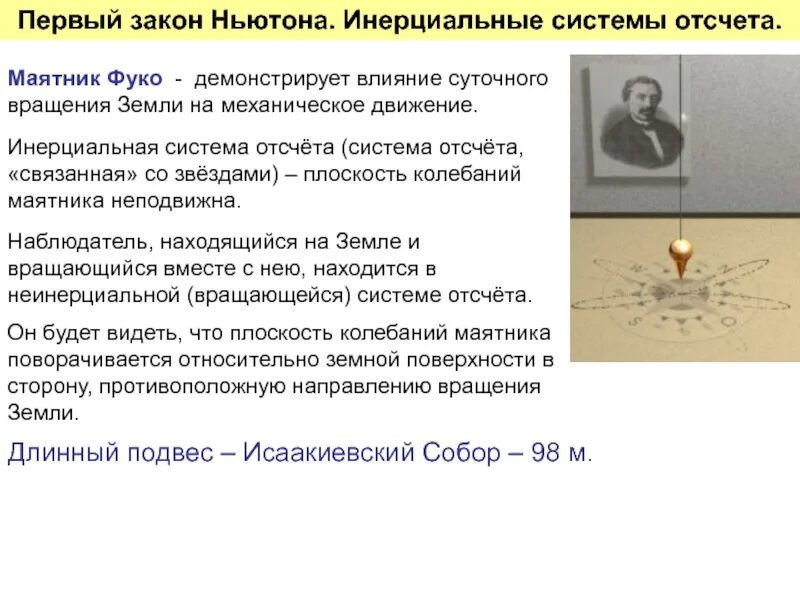 Первый закон Ньютона. Инерциальные системы отсчета.

Маятник Фуко - демонстрирует влияние суточного вращения Земли на механическое движение.

Инерциальная система отсчёта (система отсчёта, «связанная» со звёздами) – плоскость колебаний маятника неподвижна.

Наблюдатель, находящийся на Земле и вращающийся вместе с нею, находится в неинерциальной (вращающейся) системе отсчёта.

Он будет видеть, что плоскость колебаний маятника поворачивается относительно земной поверхности в сторону, противоположную направлению вращения Земли.

Длинный подвес – Исаакиевский Собор – 98 м.